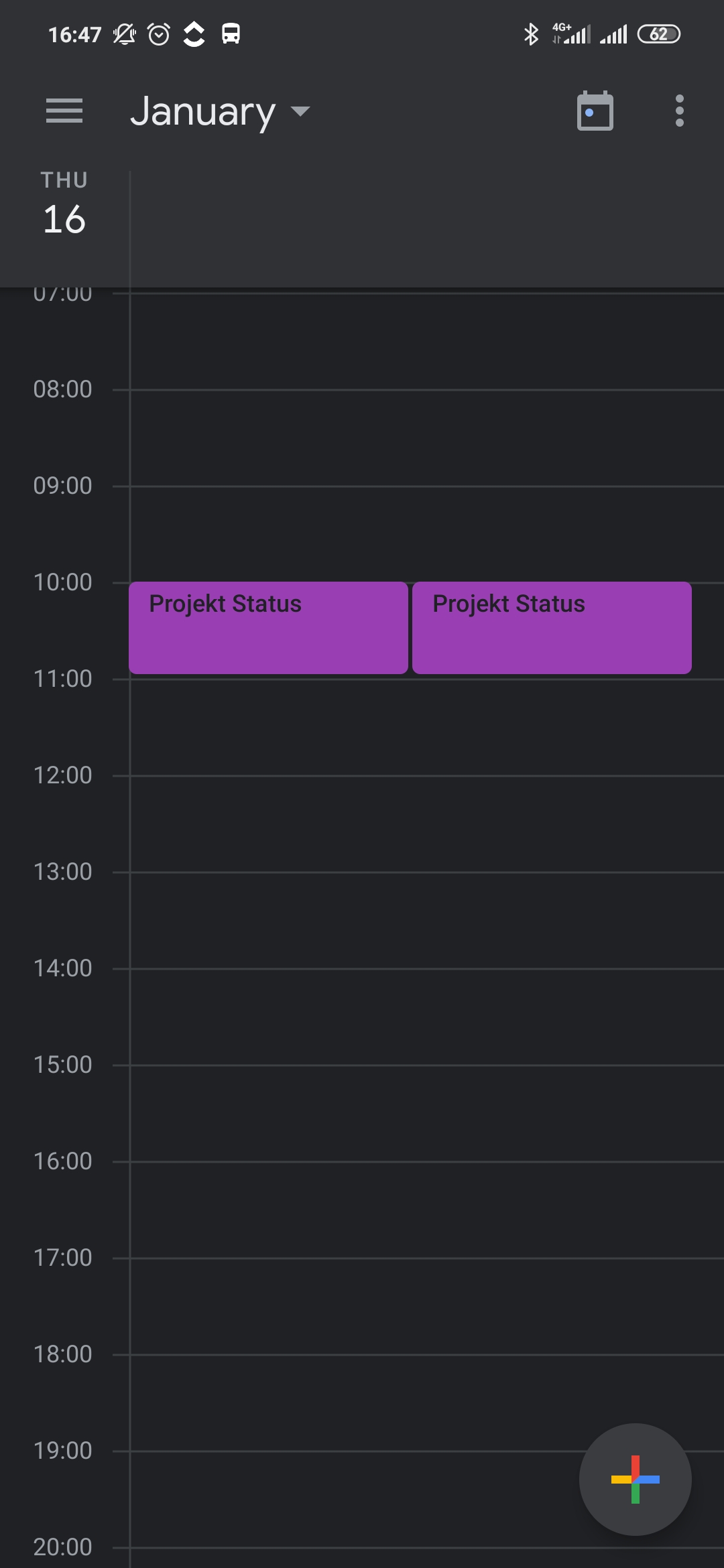 16:47 4G+ 62

January

THU
16

07:00

08:00

09:00

10:00

Projekt Status

Projekt Status

11:00

12:00

13:00

14:00

15:00

16:00

17:00

18:00

19:00

20:00